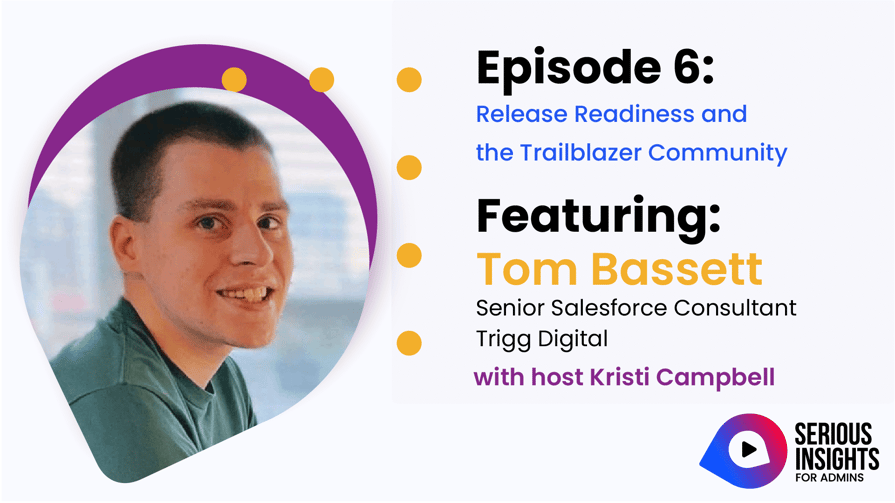 Episode 6:

Release Readiness and the Trailblazer Community

Featuring:

Tom Bassett

Senior Salesforce Consultant
Trigg Digital

with host Kristi Campbell

SERIOUS INSIGHTS FOR ADMINS